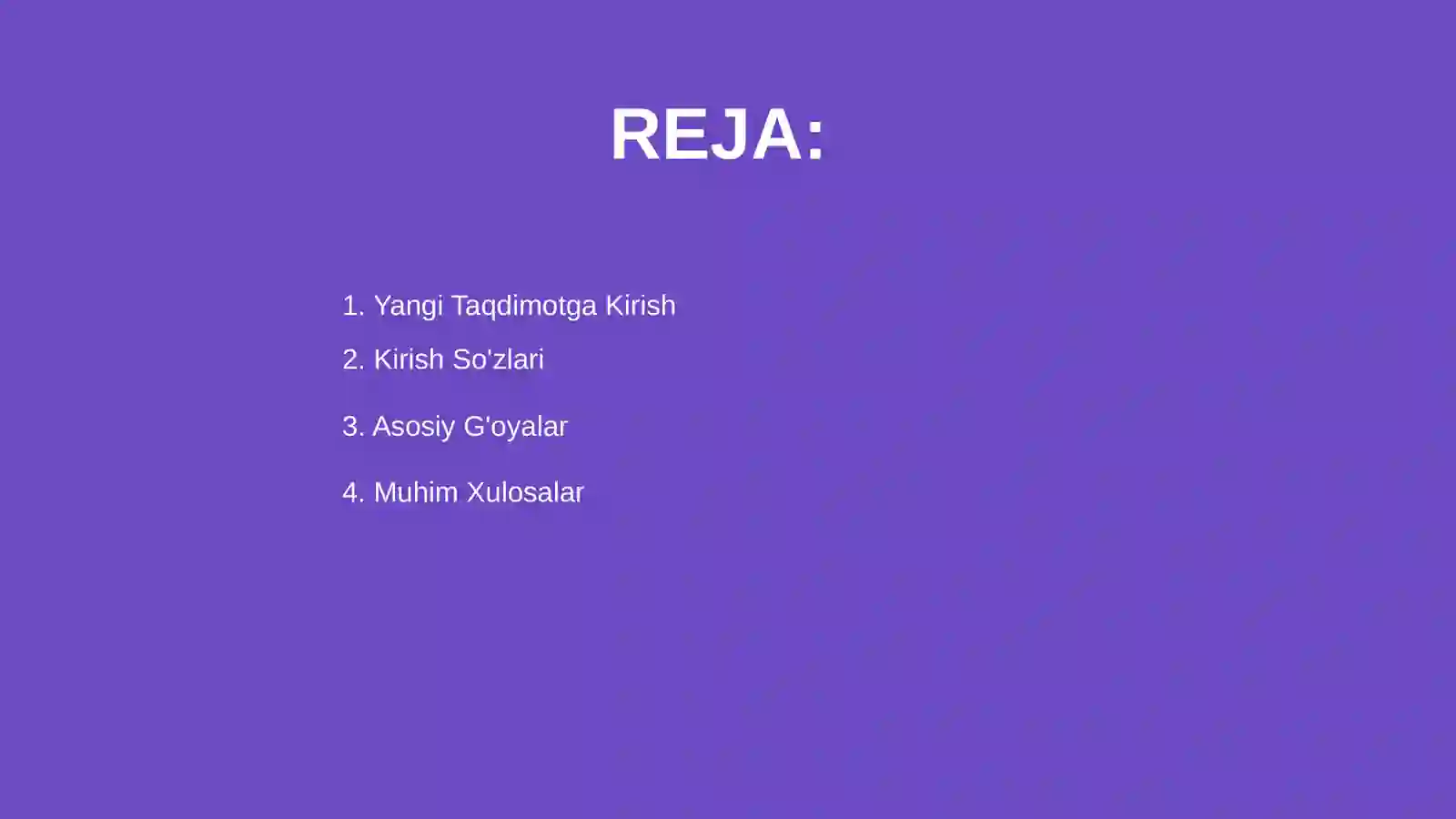 REJA:

1. Yangi Taqdimotga Kirish
2. Kirish So'zlari
3. Asosiy G'oyalar
4. Muhim Xulosalar